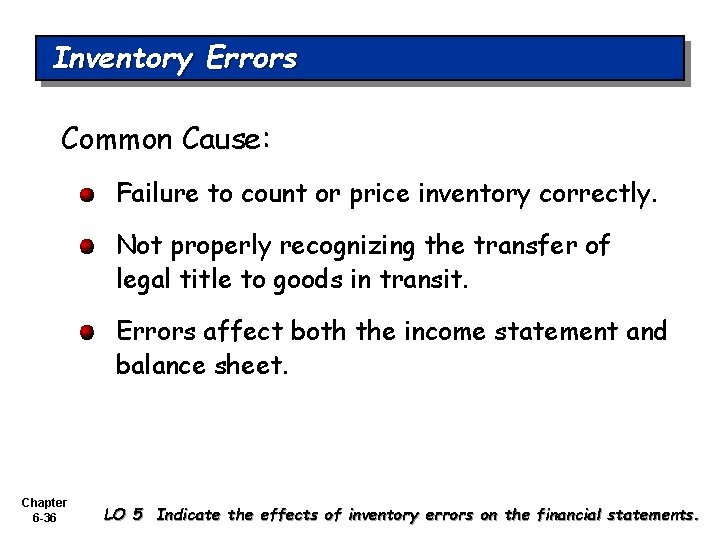 Inventory Errors

Common Cause:

Failure to count or price inventory correctly.

Not properly recognizing the transfer of legal title to goods in transit.

Errors affect both the income statement and balance sheet.

Chapter 6-36

LO 5 Indicate the effects of inventory errors on the financial statements.